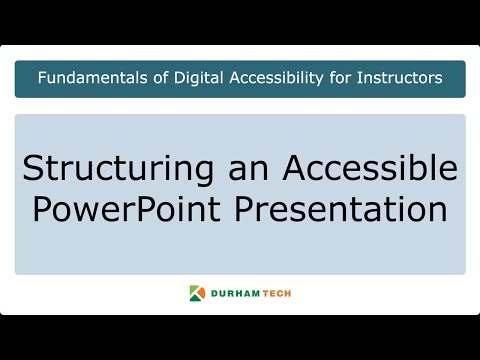 Fundamentals of Digital Accessibility for Instructors

Structuring an Accessible PowerPoint Presentation

DURHAM TECH